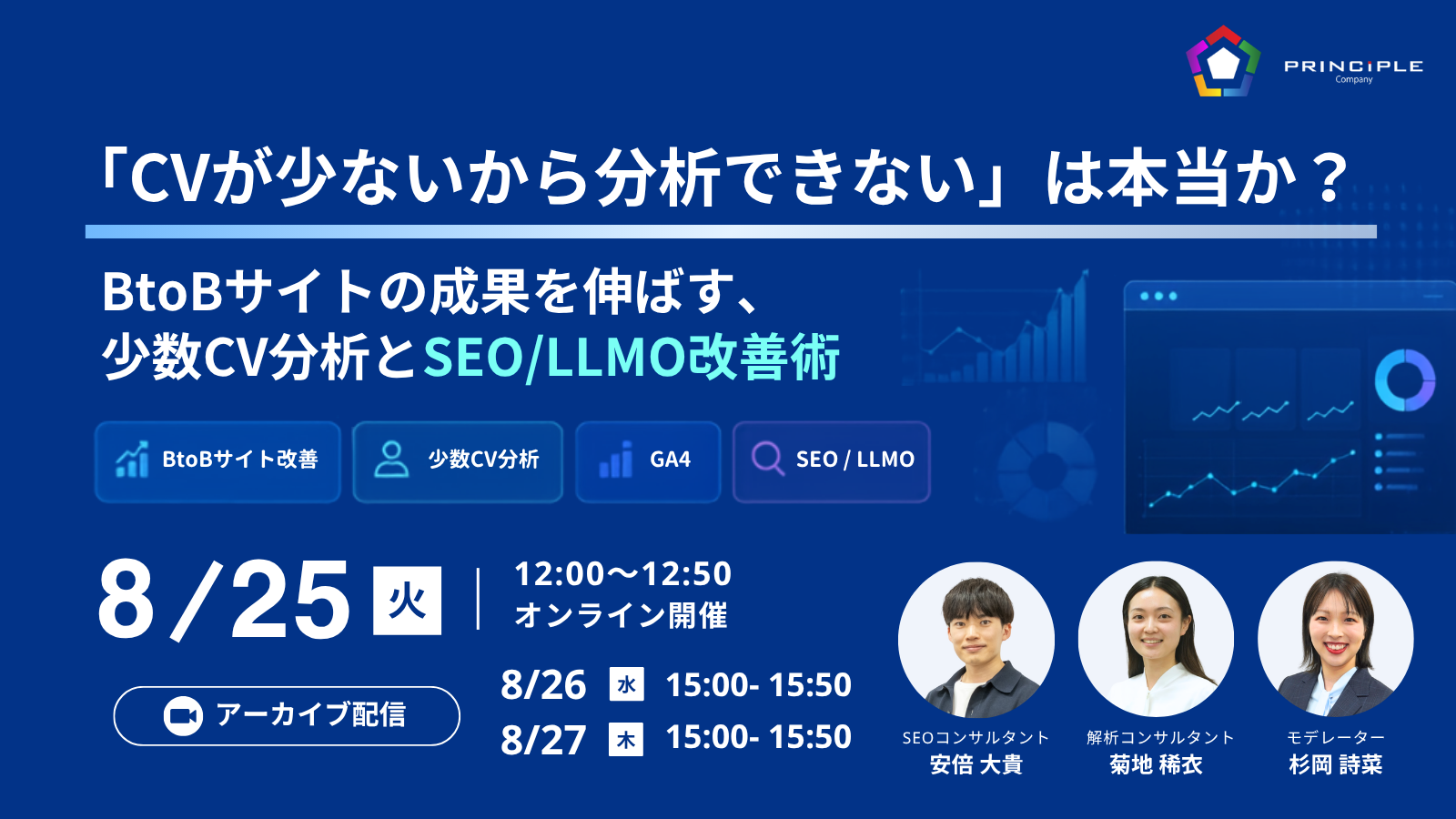 PRINCIPLE
Company

「CVが少ないから分析できない」は本当か？

BtoBサイトの成果を伸ばす、
少数CV分析とSEO/LLMO改善術

BtoBサイト改善
少数CV分析
GA4
SEO / LLMO

8/25 火
12:00〜12:50
オンライン開催

アーカイブ配信
8/26 水 15:00- 15:50
8/27 木 15:00- 15:50

SEOコンサルタント
安倍 大貴

解析コンサルタント
菊地 稀衣

モデレーター
杉岡 詩菜